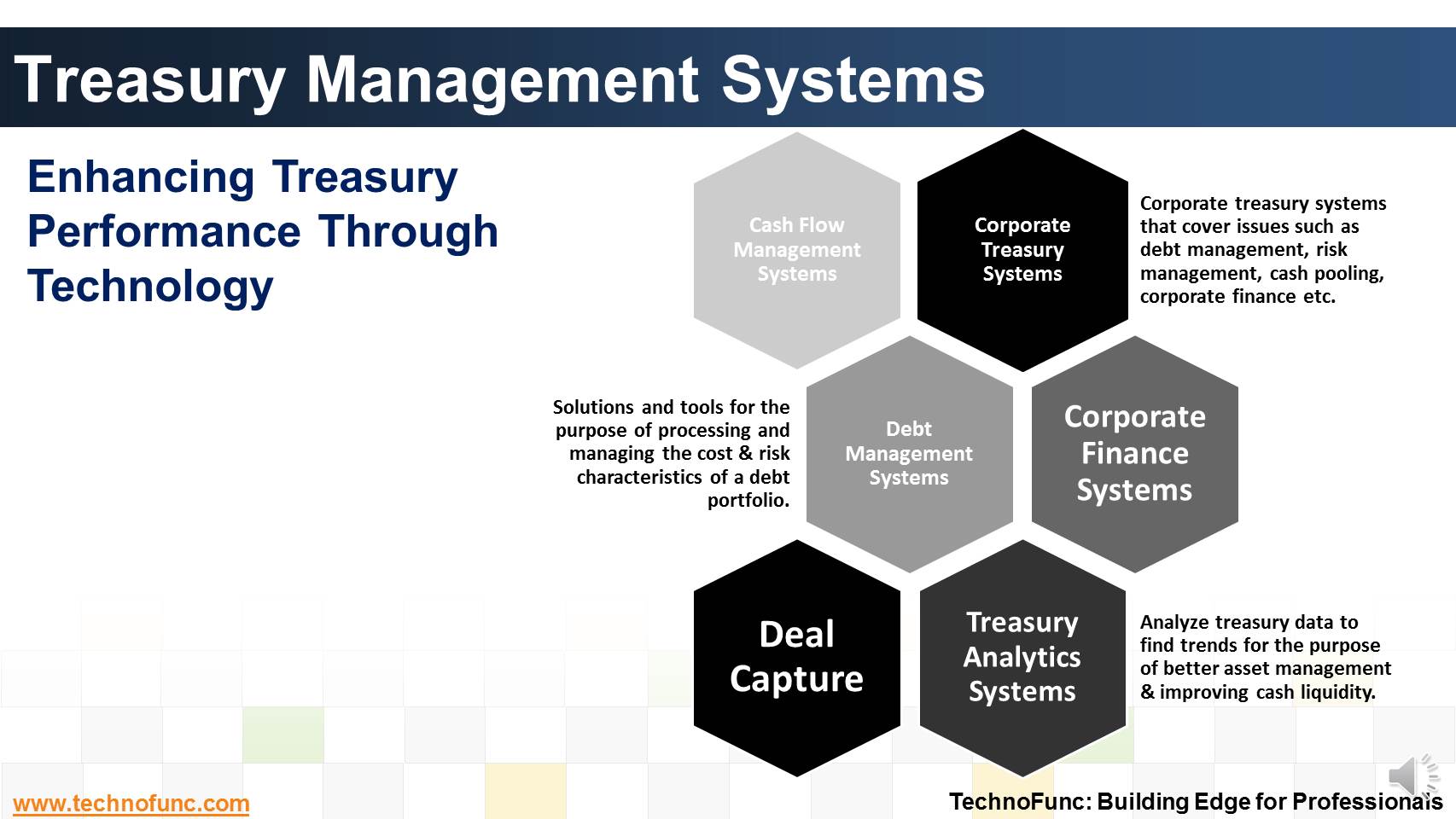 Treasury Management Systems

Enhancing Treasury Performance Through Technology

Cash Flow Management Systems

Corporate Treasury Systems

Corporate treasury systems that cover issues such as debt management, risk management, cash pooling, corporate finance etc.

Solutions and tools for the purpose of processing and managing the cost & risk characteristics of a debt portfolio.

Debt Management Systems

Corporate Finance Systems

Deal Capture

Treasury Analytics Systems

Analyze treasury data to find trends for the purpose of better asset management & improving cash liquidity.

www.technofunc.com

TechnoFunc: Building Edge for Professionals